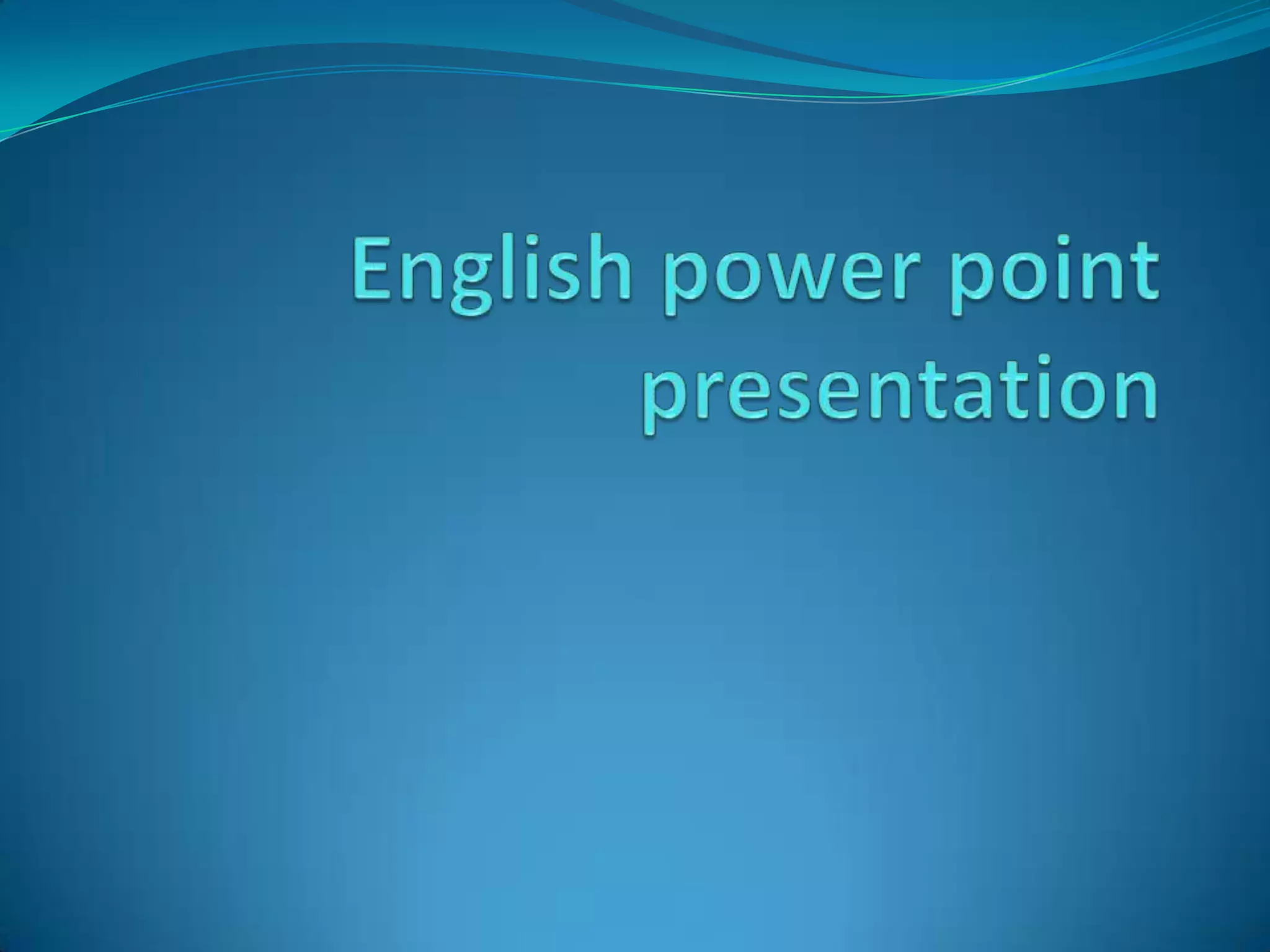 English power point presentation